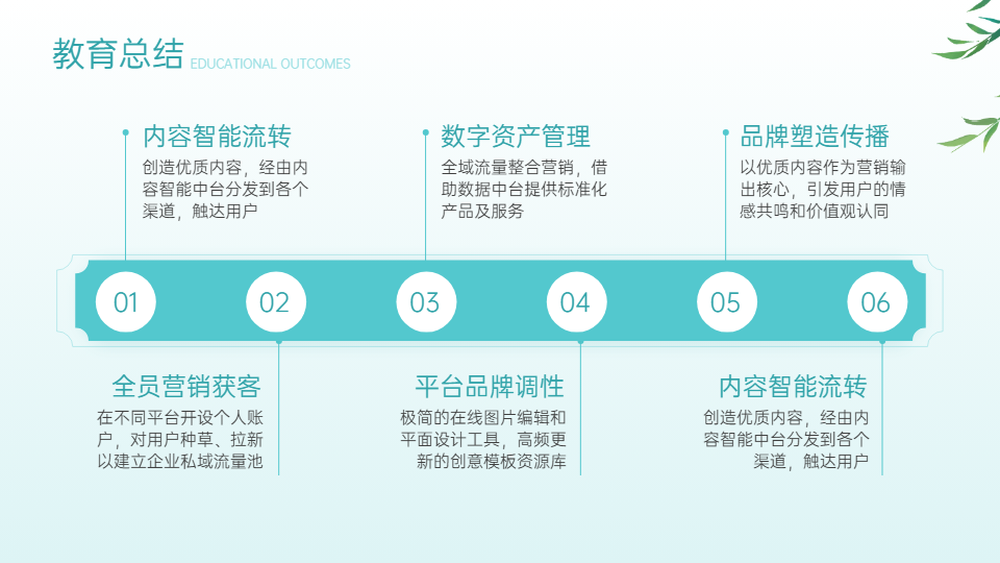 教育总结 EDUCATIONAL OUTCOMES

内容智能流转
创造优质内容，经由内容智能中台分发到各个渠道，触达用户

数字资产管理
全域流量整合营销，借助数据中台提供标准化产品及服务

品牌塑造传播
以优质内容作为营销输出核心，引发用户的情感共鸣和价值观认同

01

02

03

04

05

06

全员营销获客
在不同平台开设个人账户，对用户种草、拉新以建立企业私域流量池

平台品牌调性
极简的在线图片编辑和平面设计工具，高频更新的创意模板资源库

内容智能流转
创造优质内容，经由内容智能中台分发到各个渠道，触达用户